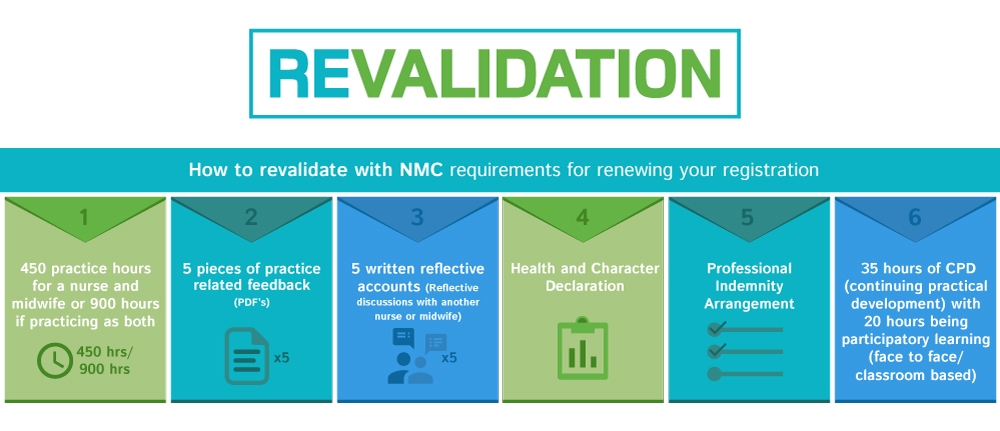 REVALIDATION

How to revalidate with NMC requirements for renewing your registration

1

450 practice hours for a nurse and midwife or 900 hours if practicing as both

450 hrs/ 900 hrs

2

5 pieces of practice related feedback (PDF's)

x5

3

5 written reflective accounts (Reflective discussions with another nurse or midwife)

x5

4

Health and Character Declaration

5

Professional Indemnity Arrangement

6

35 hours of CPD (continuing practical development) with 20 hours being participatory learning (face to face/ classroom based)